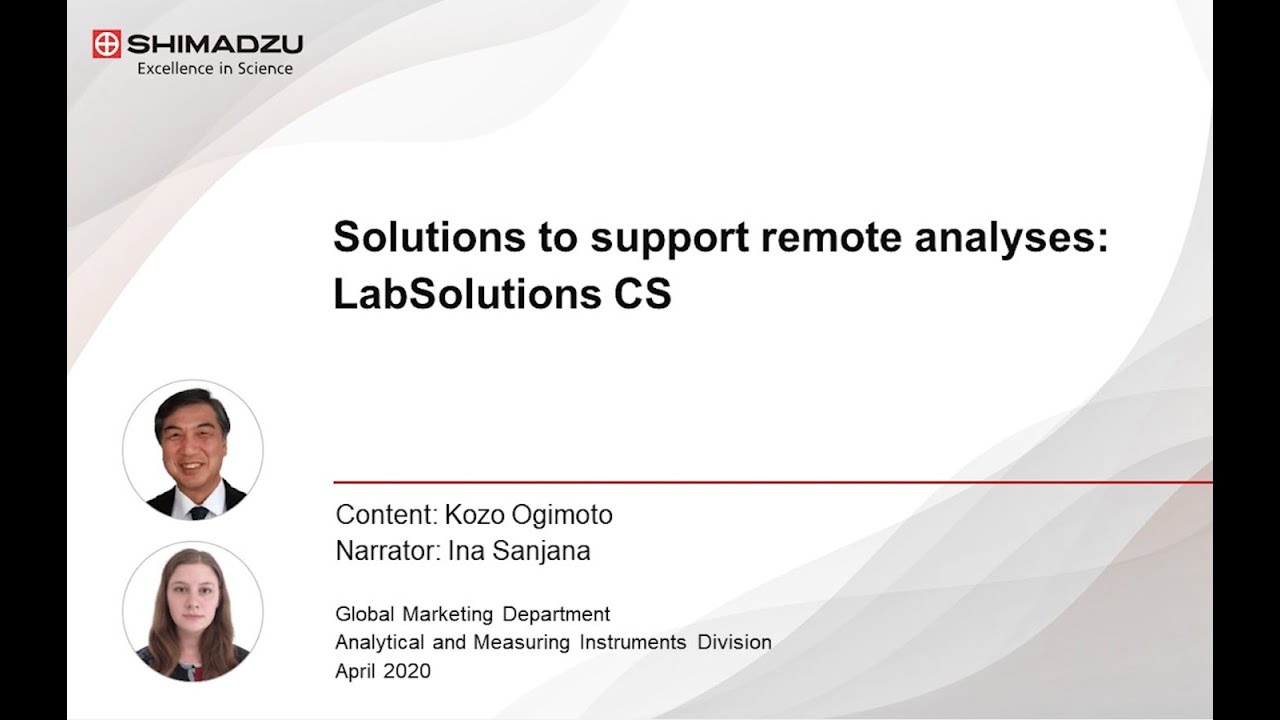 SHIMADZU
Excellence in Science

Solutions to support remote analyses: LabSolutions CS

Content: Kozo Ogimoto
Narrator: Ina Sanjana

Global Marketing Department
Analytical and Measuring Instruments Division
April 2020